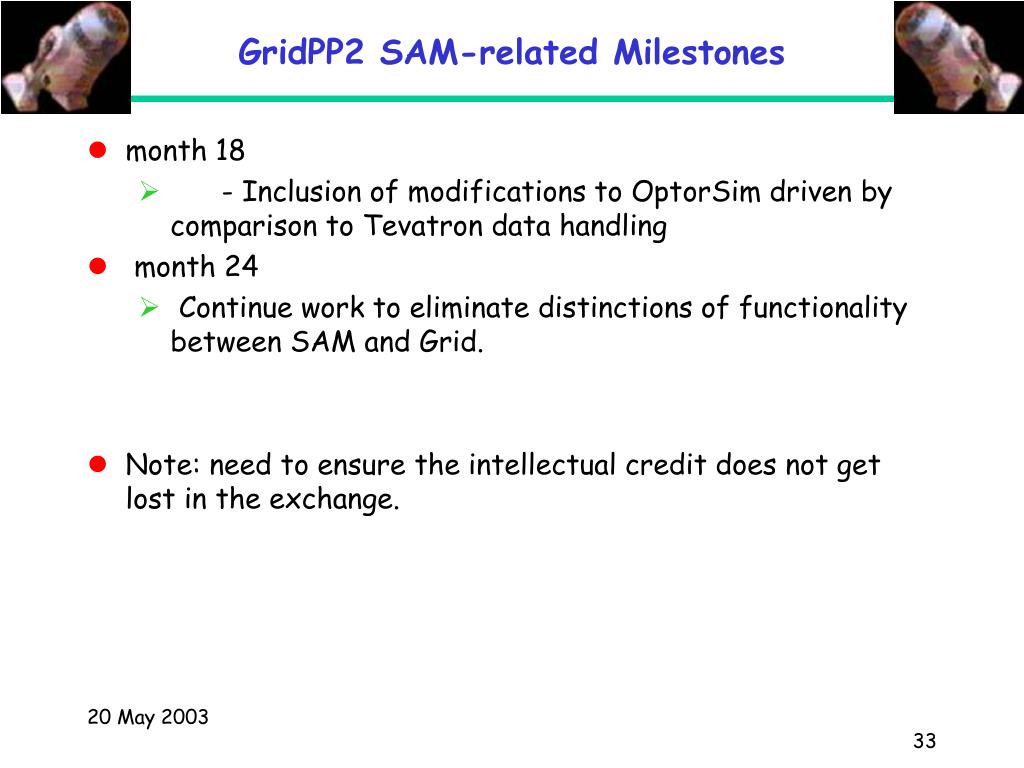 GridPP2 SAM-related Milestones

- month 18
  - - Inclusion of modifications to OptorSim driven by comparison to Tevatron data handling
- month 24
  - Continue work to eliminate distinctions of functionality between SAM and Grid.

- Note: need to ensure the intellectual credit does not get lost in the exchange.

20 May 2003

33